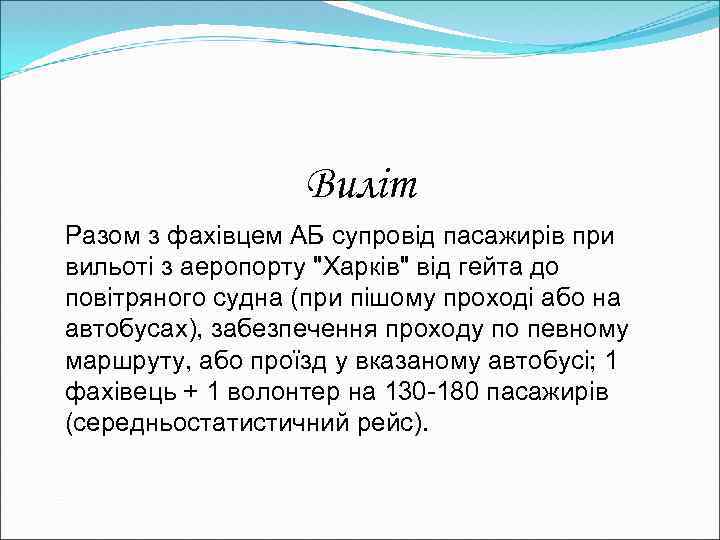 Виліт

Разом з фахівцем АБ супровід пасажирів при вильоті з аеропорту "Харків" від гейта до повітряного судна (при пішому проході або на автобусах), забезпечення проходу по певному маршруту, або проїзд у вказаному автобусі; 1 фахівець + 1 волонтер на 130-180 пасажирів (середньостатистичний рейс).